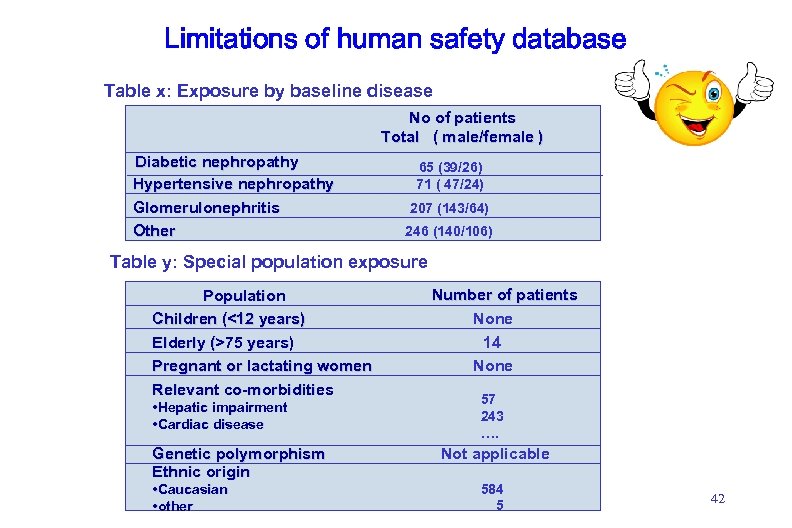 Limitations of human safety database

Table x: Exposure by baseline disease

| | No of patients Total ( male/female ) |
|---|---|
| Diabetic nephropathy | 65 (39/26) |
| Hypertensive nephropathy | 71 ( 47/24) |
| Glomerulonephritis | 207 (143/64) |
| Other | 246 (140/106) |

Table y: Special population exposure

| Population | Number of patients |
|---|---|
| Children (<12 years) | None |
| Elderly (>75 years) | 14 |
| Pregnant or lactating women | None |
| Relevant co-morbidities •Hepatic impairment •Cardiac disease | 57 243 …. |
| Genetic polymorphism | Not applicable |
| Ethnic origin •Caucasian •other | 584 5 |

42